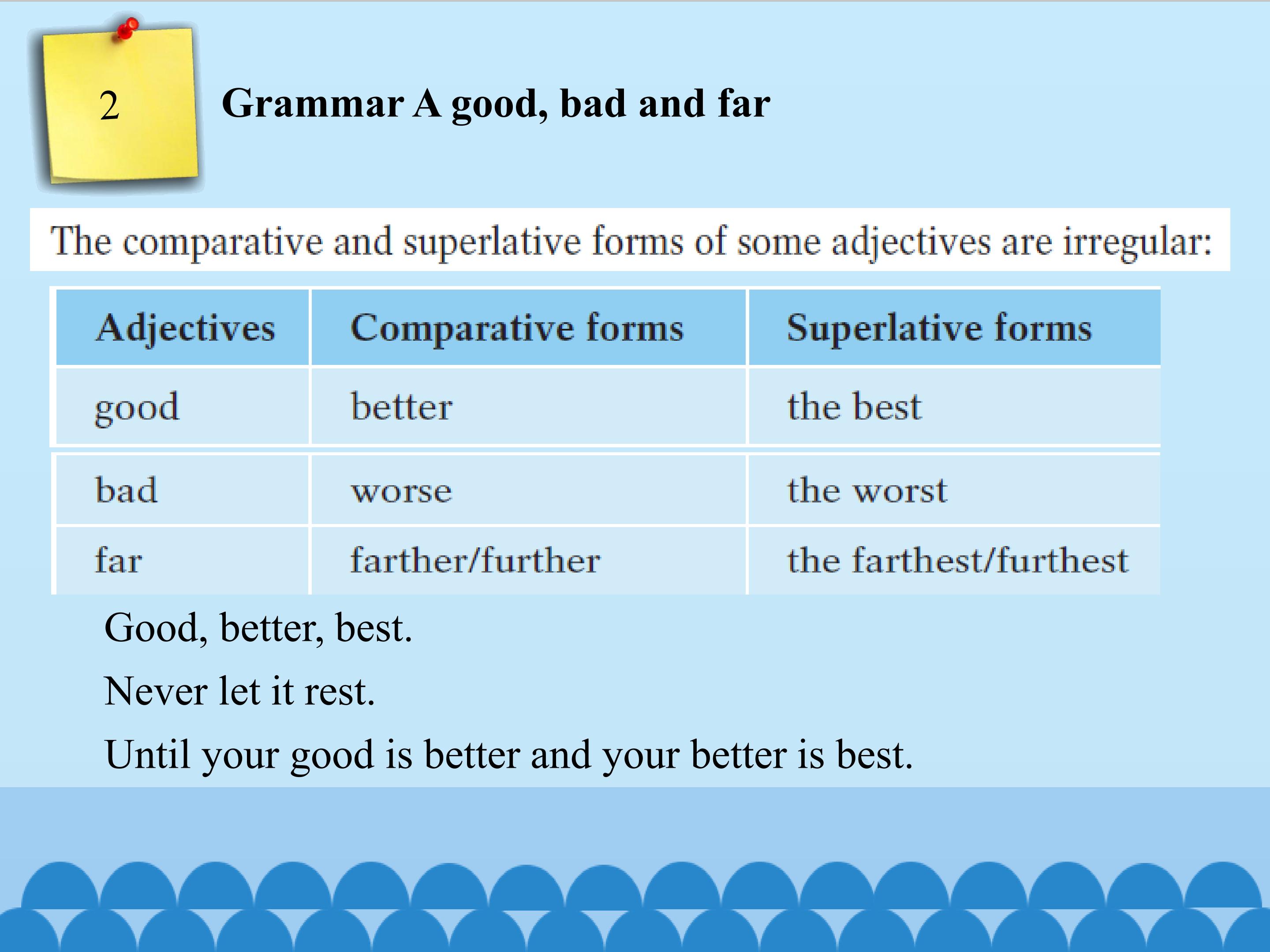 2

Grammar A good, bad and far

The comparative and superlative forms of some adjectives are irregular:

| Adjectives | Comparative forms | Superlative forms |
|---|---|---|
| good | better | the best |
| bad | worse | the worst |
| far | farther/further | the farthest/furthest |

Good, better, best.
Never let it rest.
Until your good is better and your better is best.